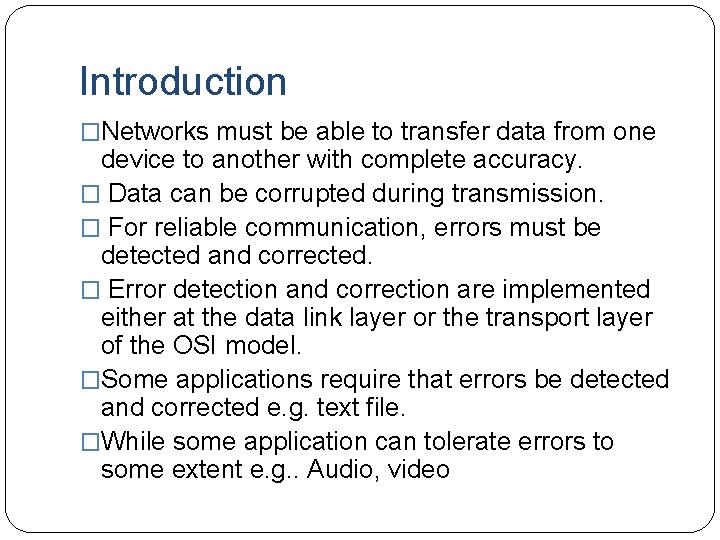 Introduction

□Networks must be able to transfer data from one device to another with complete accuracy.

□ Data can be corrupted during transmission.

□ For reliable communication, errors must be detected and corrected.

□ Error detection and correction are implemented either at the data link layer or the transport layer of the OSI model.

□Some applications require that errors be detected and corrected e.g. text file.

□While some application can tolerate errors to some extent e.g.. Audio, video